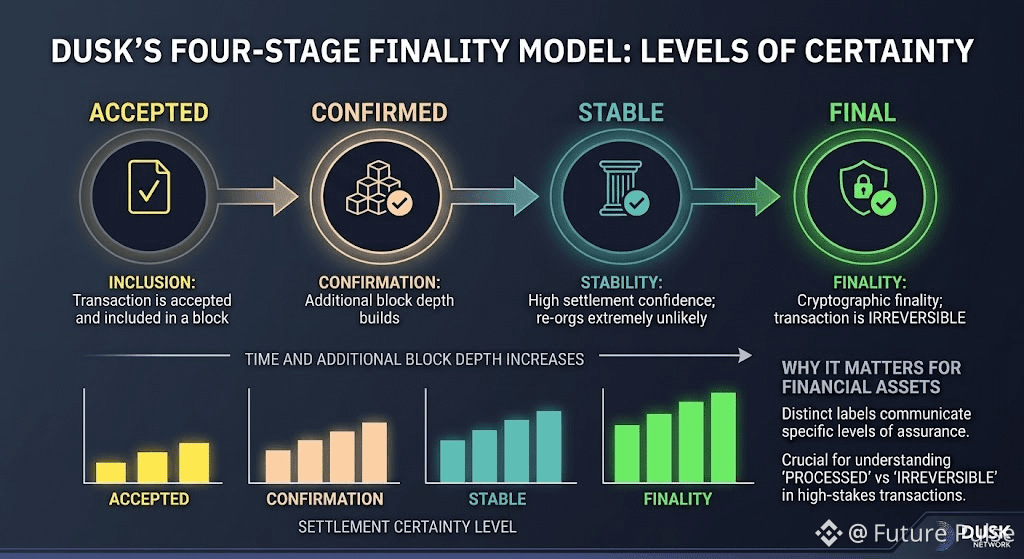 DUSK'S FOUR-STAGE FINALITY MODEL: LEVELS OF CERTAINTY

ACCEPTED

CONFIRMED

STABLE

FINAL

INCLUSION:
Transaction is accepted and included in a block

CONFIRMATION:
Additional block depth builds

STABILITY:
High settlement confidence; re-orgs extremely unlikely

FINALITY:
Cryptographic finality; transaction is IRREVERSIBLE

TIME AND ADDITIONAL BLOCK DEPTH INCREASES

ACCEPTED

CONFIRMATION

STABLE

FINALITY

SETTLEMENT CERTAINTY LEVEL

WHY IT MATTERS FOR FINANCIAL ASSETS

Distinct labels communicate specific levels of assurance.

Crucial for understanding 'PROCESSED' vs 'IRREVERSIBLE' in high-stakes transactions.

@ Future Pulse

DUSK NETWORK